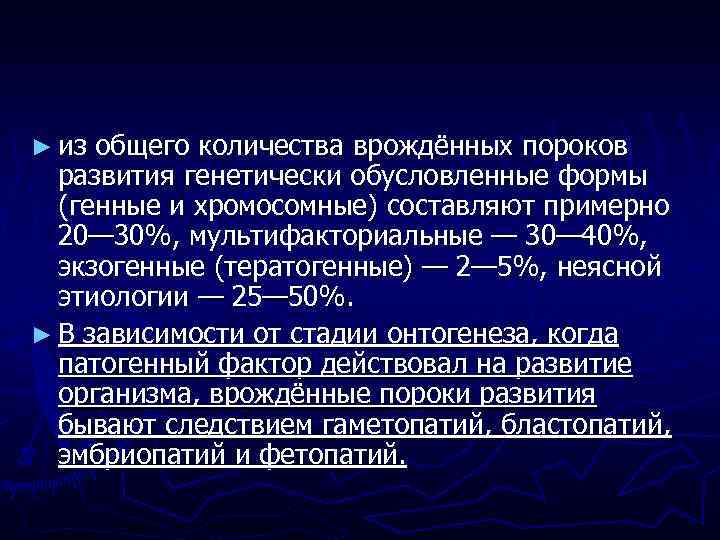 ► из общего количества врождённых пороков развития генетически обусловленные формы (генные и хромосомные) составляют примерно 20—30%, мультифакториальные — 30—40%, экзогенные (тератогенные) — 2—5%, неясной этиологии — 25—50%.

► В зависимости от стадии онтогенеза, когда патогенный фактор действовал на развитие организма, врождённые пороки развития бывают следствием гаметопатий, бластопатий, эмбриопатий и фетопатий.